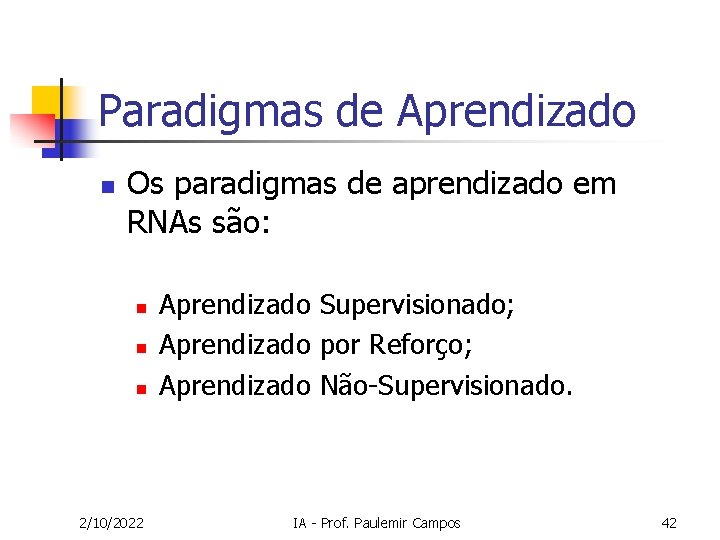 Paradigmas de Aprendizado

Os paradigmas de aprendizado em RNAs são:

Aprendizado Supervisionado;
Aprendizado por Reforço;
Aprendizado Não-Supervisionado.

2/10/2022 IA - Prof. Paulemir Campos 42